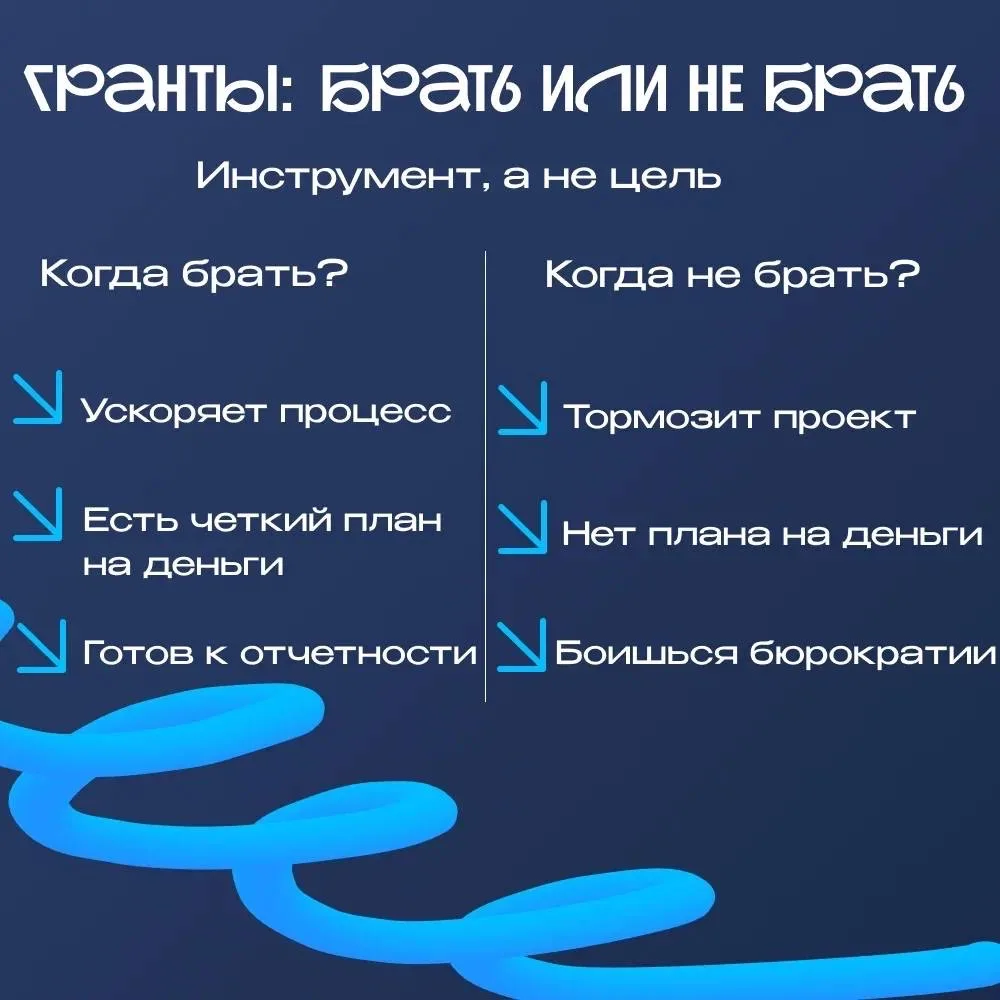 ГРАНТЫ: БРАТЬ ИЛИ НЕ БРАТЬ

Инструмент, а не цель

Когда брать?

Ускоряет процесс

Есть четкий план на деньги

Готов к отчетности

Когда не брать?

Тормозит проект

Нет плана на деньги

Боишься бюрократии